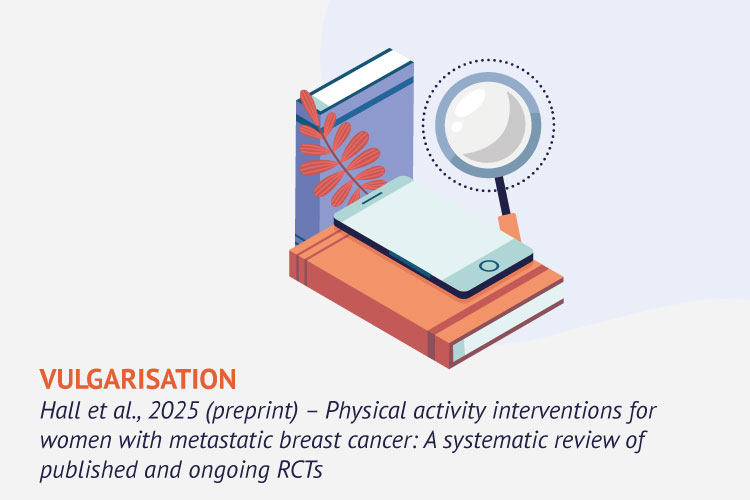 VULGARISATION
Hall et al., 2025 (preprint) – Physical activity interventions for women with metastatic breast cancer: A systematic review of published and ongoing RCTs